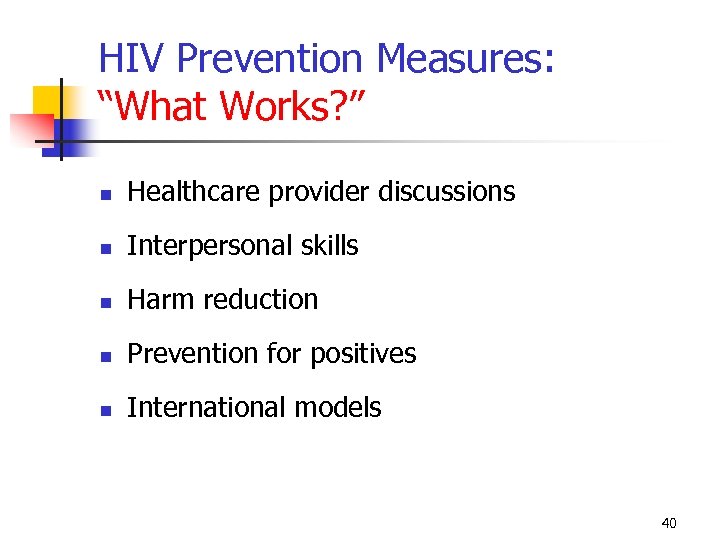 HIV Prevention Measures:
“What Works?”

- Healthcare provider discussions
- Interpersonal skills
- Harm reduction
- Prevention for positives
- International models

40